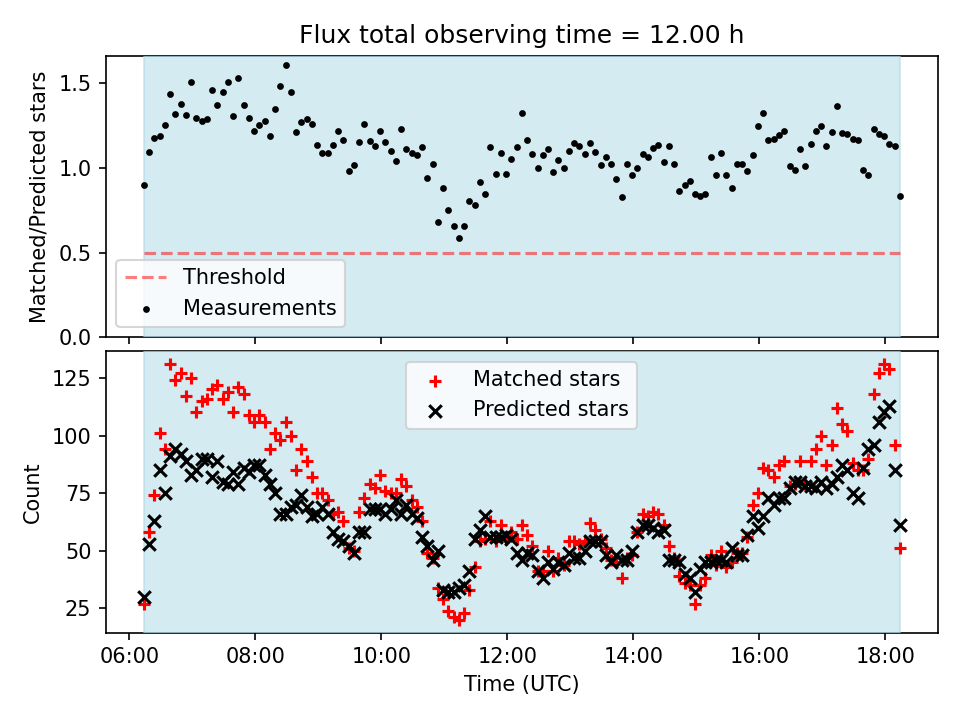 Flux total observing time = 12.00 h

Matched/Predicted stars

1.5
1.0
0.5
0.0

Threshold
Measurements

Count

125
100
75
50
25

Matched stars
Predicted stars

06:00
08:00
10:00
12:00
14:00
16:00
18:00

Time (UTC)